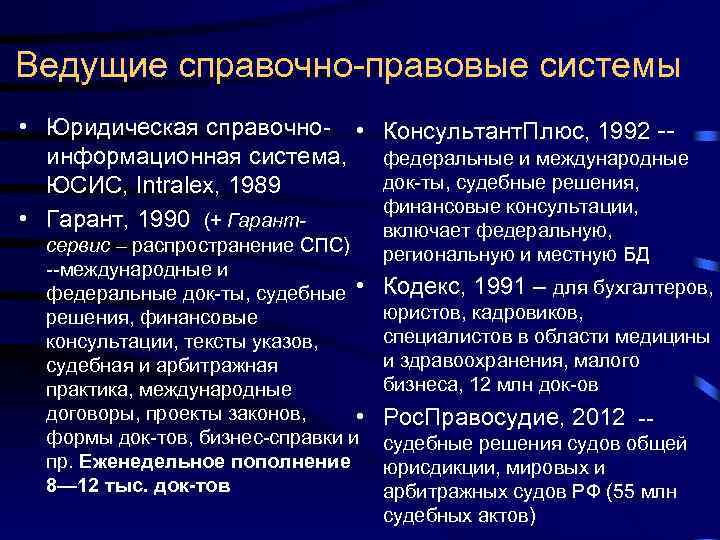 Ведущие справочно-правовые системы

• Юридическая справочно-информационная система, ЮСИС, Intralex, 1989

• Гарант, 1990 (+ Гарант-сервис – распространение СПС) --международные и федеральные док-ты, судебные решения, финансовые консультации, тексты указов, судебная и арбитражная практика, международные договоры, проекты законов, формы док-тов, бизнес-справки и пр. Еженедельное пополнение 8—12 тыс. док-тов

• КонсультантПлюс, 1992 -- федеральные и международные док-ты, судебные решения, финансовые консультации, включает федеральную, региональную и местную БД

• Кодекс, 1991 – для бухгалтеров, юристов, кадровиков, специалистов в области медицины и здравоохранения, малого бизнеса, 12 млн док-ов

• РосПравосудие, 2012 -- судебные решения судов общей юрисдикции, мировых и арбитражных судов РФ (55 млн судебных актов)